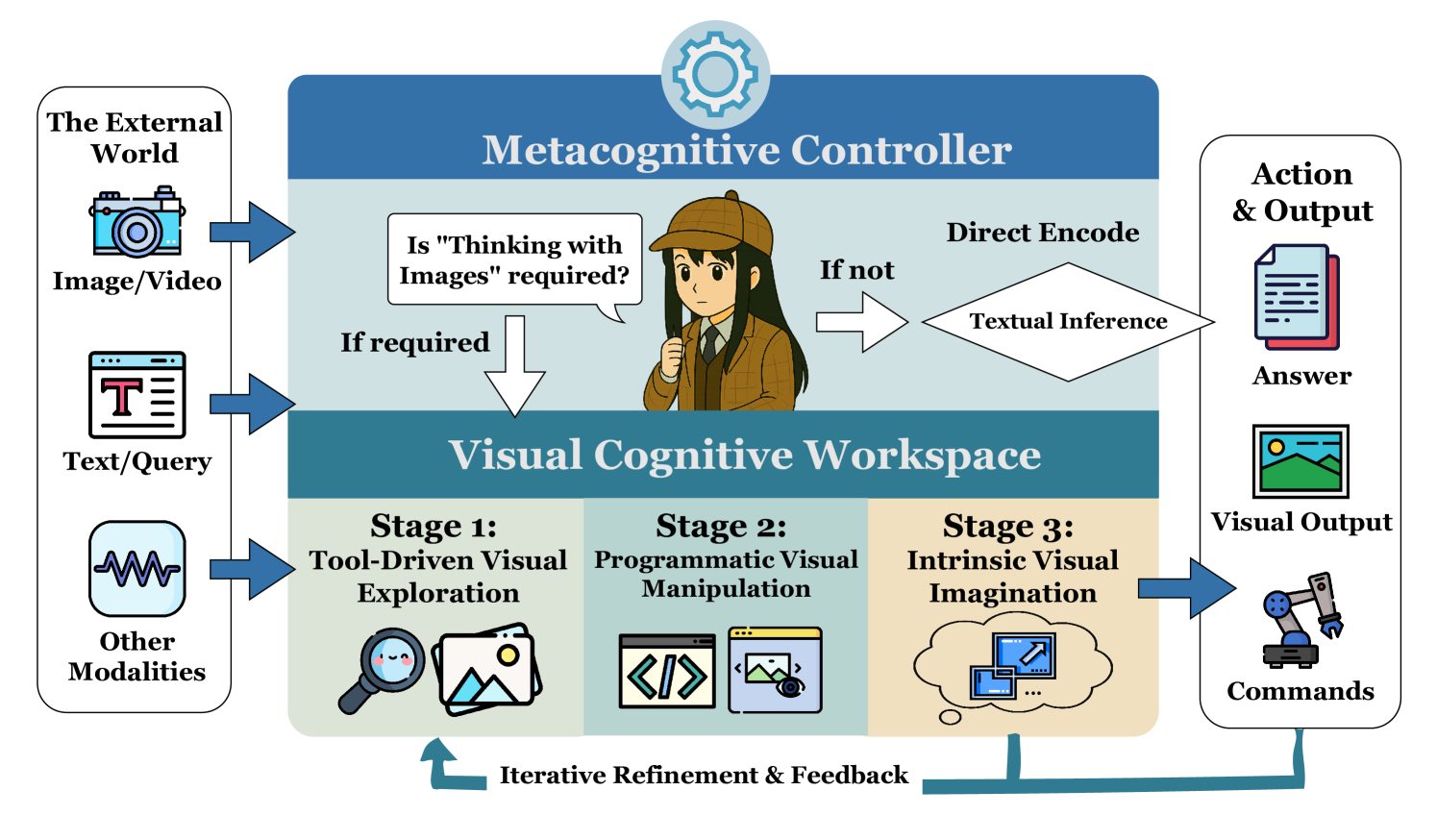 The External World

Image/Video

Text/Query

Other Modalities

Metacognitive Controller

Is "Thinking with Images" required?

If required

If not

Direct Encode

Textual Inference

Visual Cognitive Workspace

Stage 1: Tool-Driven Visual Exploration

Stage 2: Programmatic Visual Manipulation

Stage 3: Intrinsic Visual Imagination

Action & Output

Answer

Visual Output

Commands

Iterative Refinement & Feedback